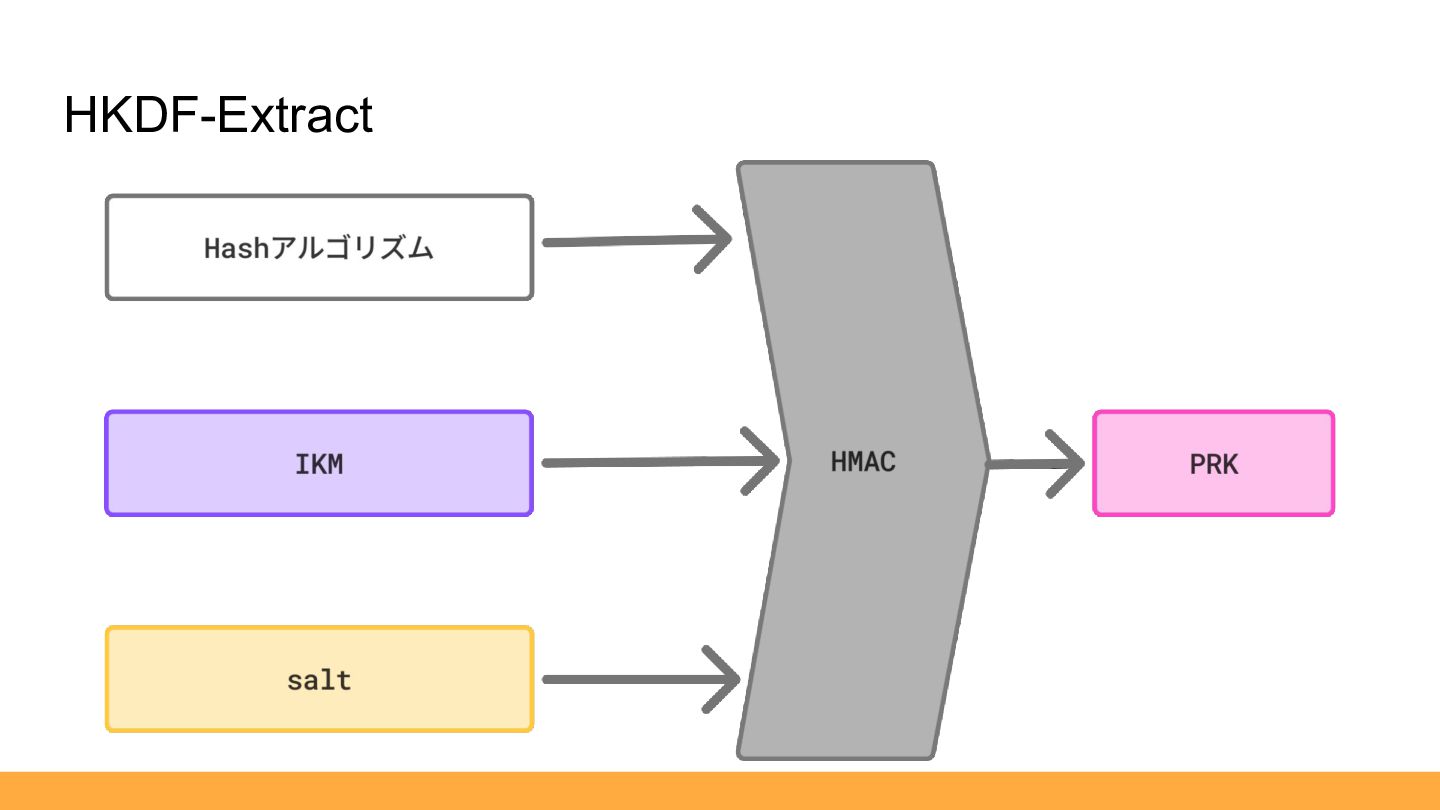 HKDF-Extract

Hashアルゴリズム

IKM

salt

HMAC

PRK